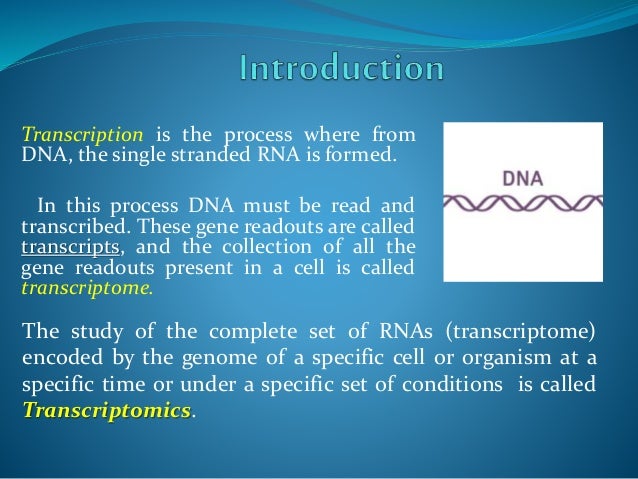 Introduction

Transcription is the process where from DNA, the single stranded RNA is formed.

In this process DNA must be read and transcribed. These gene readouts are called transcripts, and the collection of all the gene readouts present in a cell is called transcriptome.

DNA

The study of the complete set of RNAs (transcriptome) encoded by the genome of a specific cell or organism at a specific time or under a specific set of conditions is called Transcriptomics.